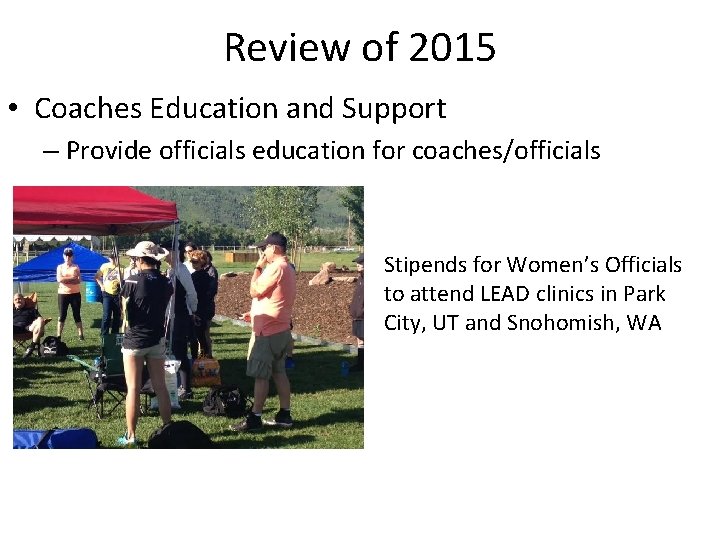 Review of 2015

• Coaches Education and Support
– Provide officials education for coaches/officials

Stipends for Women's Officials to attend LEAD clinics in Park City, UT and Snohomish, WA